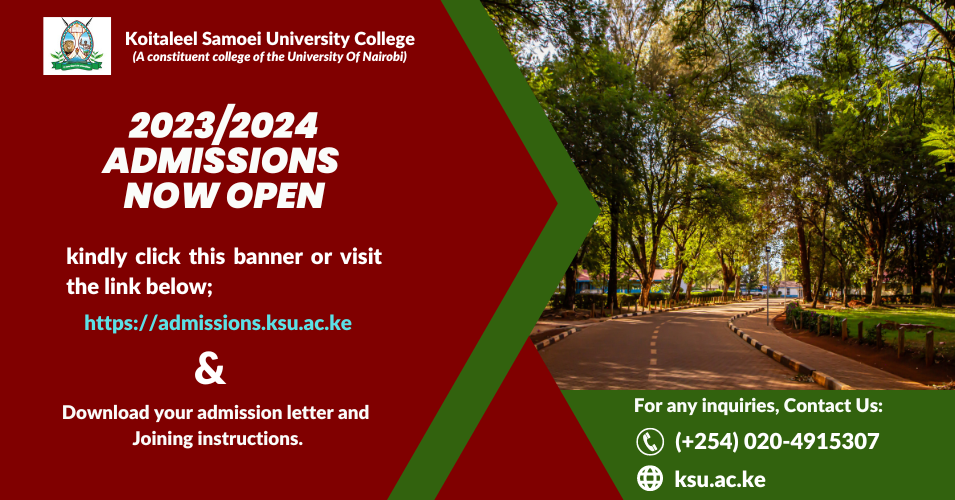 Koitaleel Samoei University College
(A constituent college of the University Of Nairobi)

2023/2024
ADMISSIONS
NOW OPEN

kindly click this banner or visit the link below;

https://admissions.ksu.ac.ke

&

Download your admission letter and Joining instructions.

For any inquiries, Contact Us:

(+254) 020-4915307

ksu.ac.ke